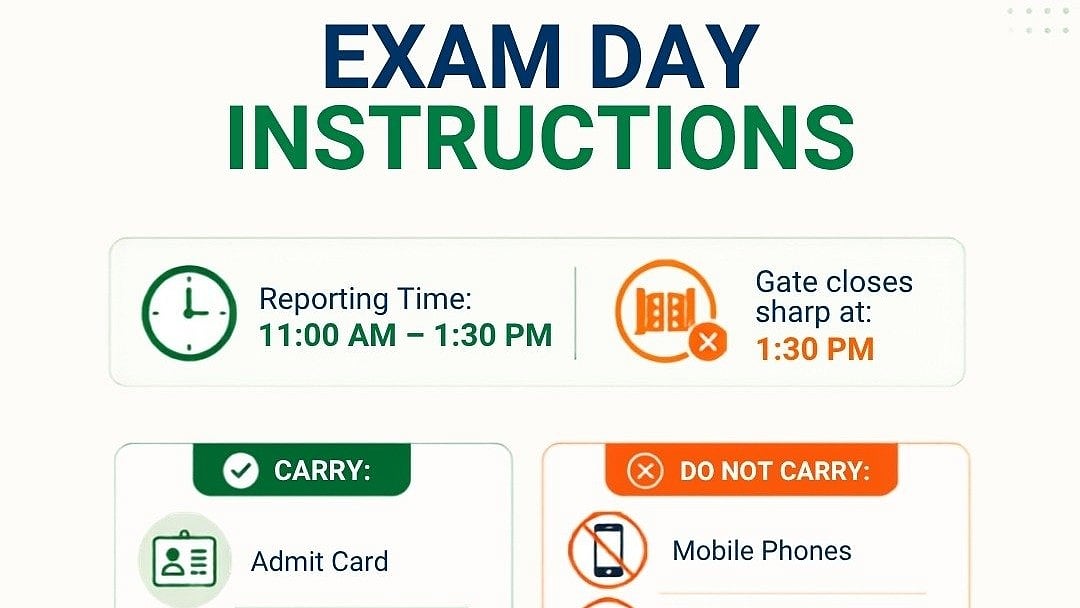 EXAM DAY
INSTRUCTIONS

Reporting Time:
11:00 AM – 1:30 PM

Gate closes sharp at:
1:30 PM

CARRY:

Admit Card

DO NOT CARRY:

Mobile Phones